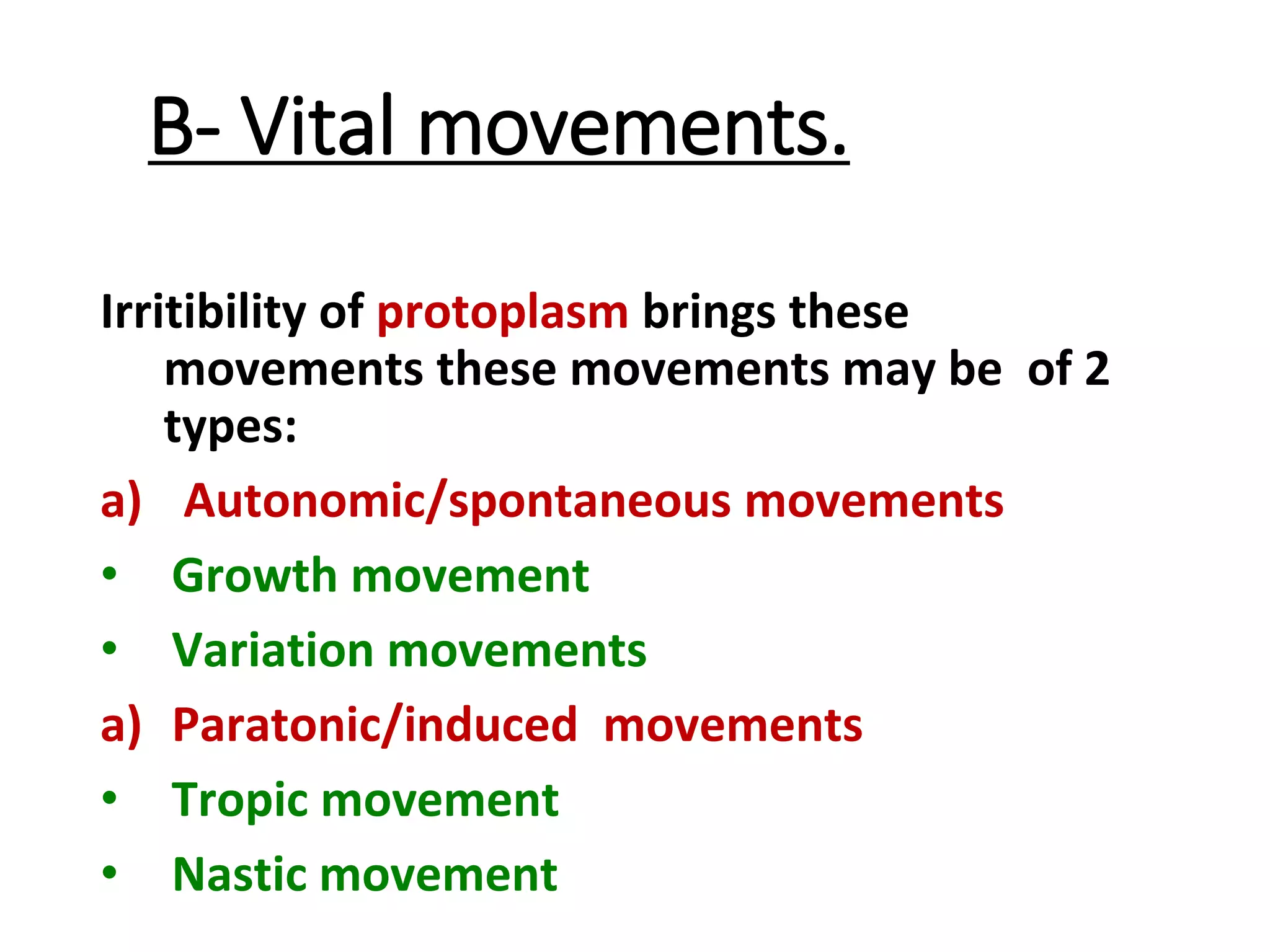 B- Vital movements.

Irritibility of protoplasm brings these movements these movements may be of 2 types:

a) Autonomic/spontaneous movements
• Growth movement
• Variation movements
a) Paratonic/induced movements
• Tropic movement
• Nastic movement